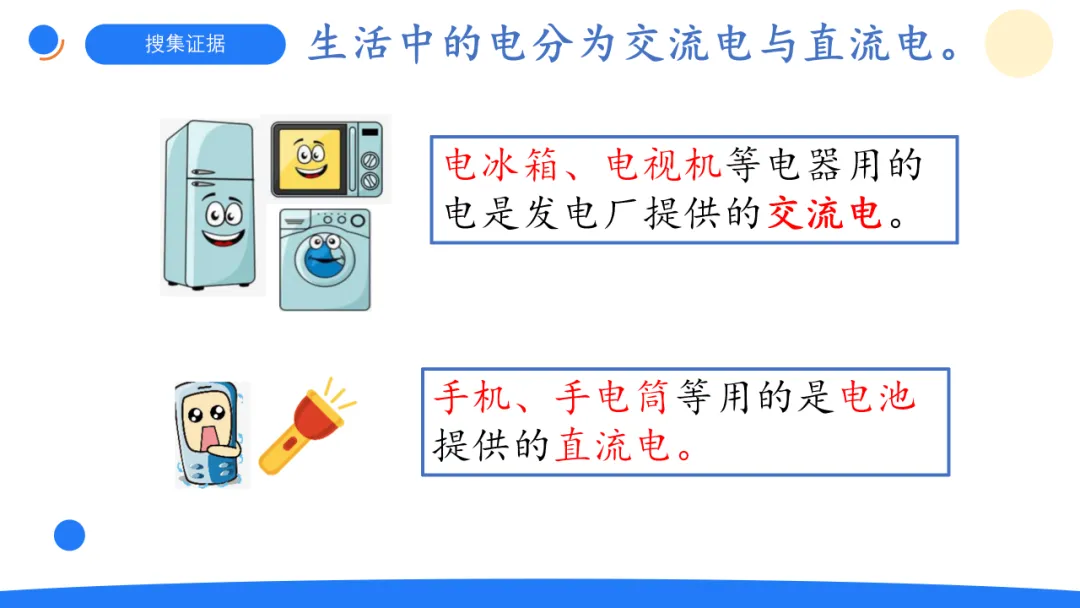 搜集证据

生活中的电分为交流电与直流电。

电冰箱、电视机等电器用的电是发电厂提供的交流电。

手机、手电筒等用的是电池提供的直流电。